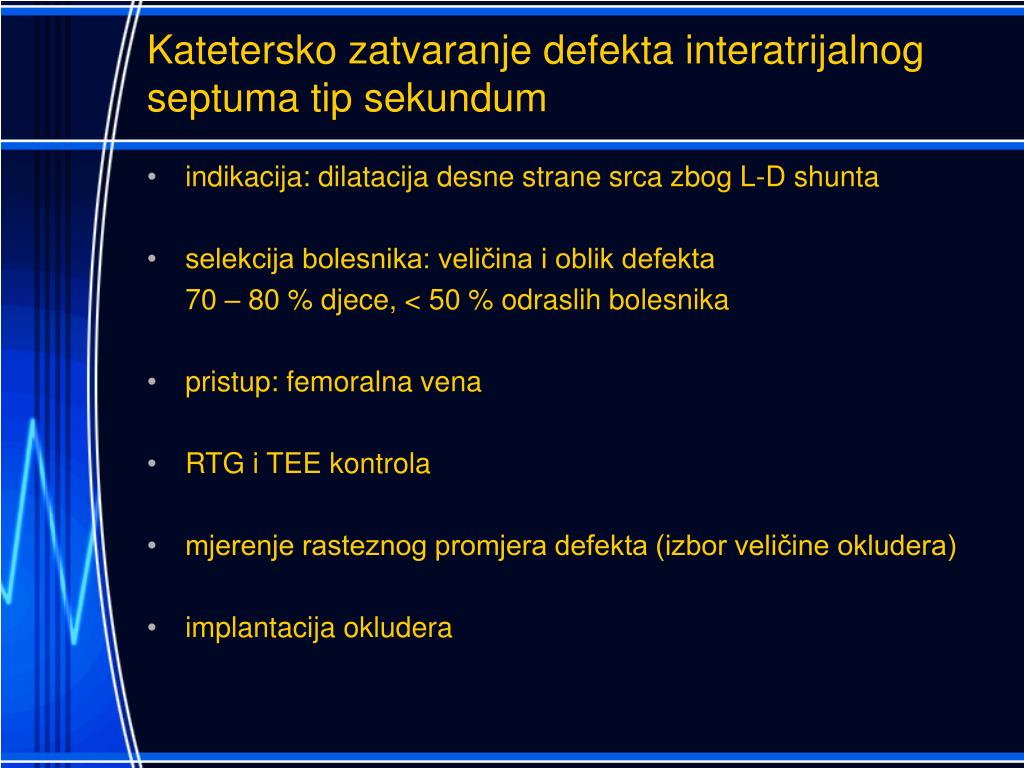 Katetersko zatvaranje defekta interatrijalnog septuma tip sekundum

• indikacija: dilatacija desne strane srca zbog L-D shunta

• selekcija bolesnika: veličina i oblik defekta
70 – 80 % djece, < 50 % odraslih bolesnika

• pristup: femoralna vena

• RTG i TEE kontrola

• mjerenje rasteznog promjera defekta (izbor veličine okludera)

• implantacija okludera